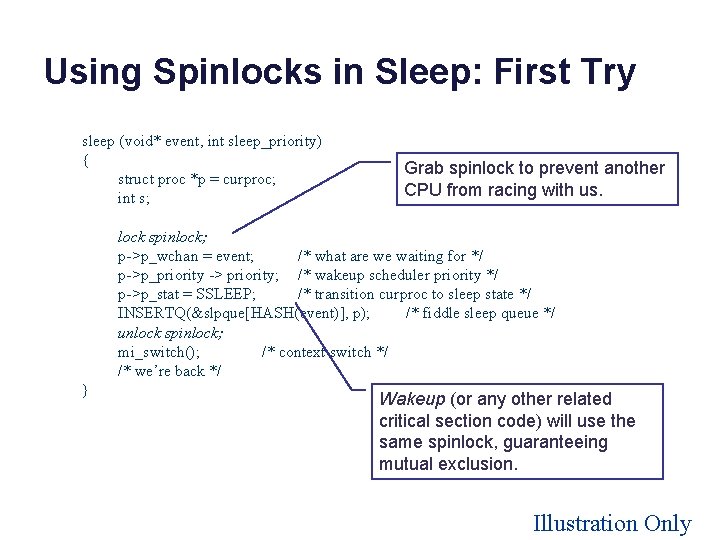 Using Spinlocks in Sleep: First Try

sleep (void* event, int sleep_priority)
{
struct proc *p = curproc;
int s;

lock spinlock;
p->p_wchan = event; /* what are we waiting for */
p->p_priority -> priority; /* wakeup scheduler priority */
p->p_stat = SSLEEP; /* transition curproc to sleep state */
INSERTQ(&slpque[HASH(event)], p); /* fiddle sleep queue */
unlock spinlock;
mi_switch(); /* context switch */
/* we're back */
}

Grab spinlock to prevent another CPU from racing with us.

Wakeup (or any other related critical section code) will use the same spinlock, guaranteeing mutual exclusion.

Illustration Only